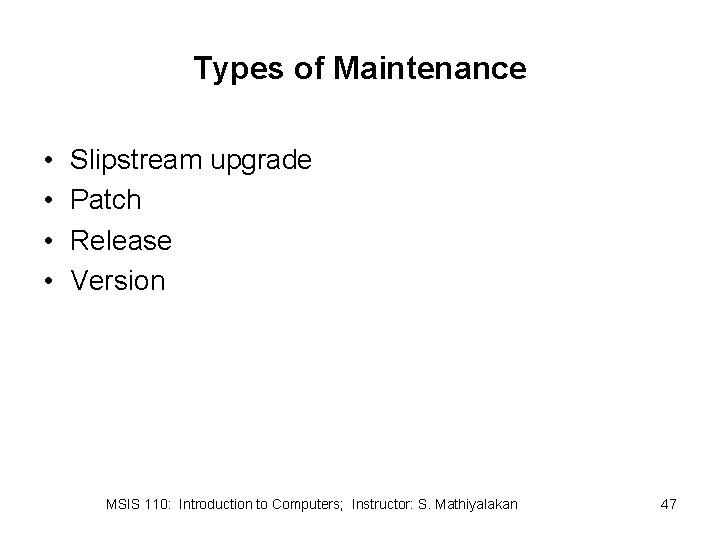 Types of Maintenance

• Slipstream upgrade
• Patch
• Release
• Version

MSIS 110: Introduction to Computers; Instructor: S. Mathiyalakan

47